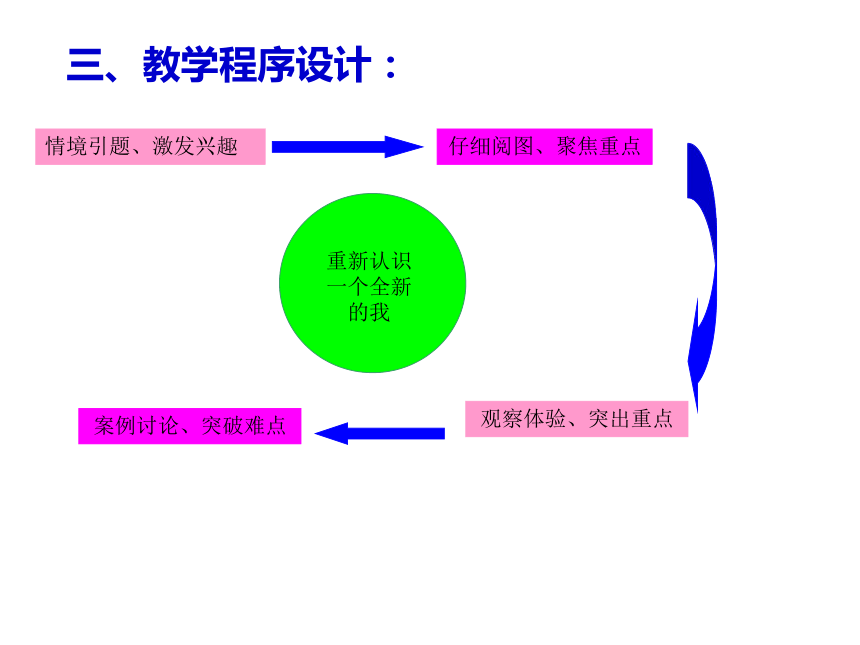 三、教学程序设计：

情境引题、激发兴趣

仔细阅图、聚焦重点

重新认识一个全新的我

观察体验、突出重点

案例讨论、突破难点